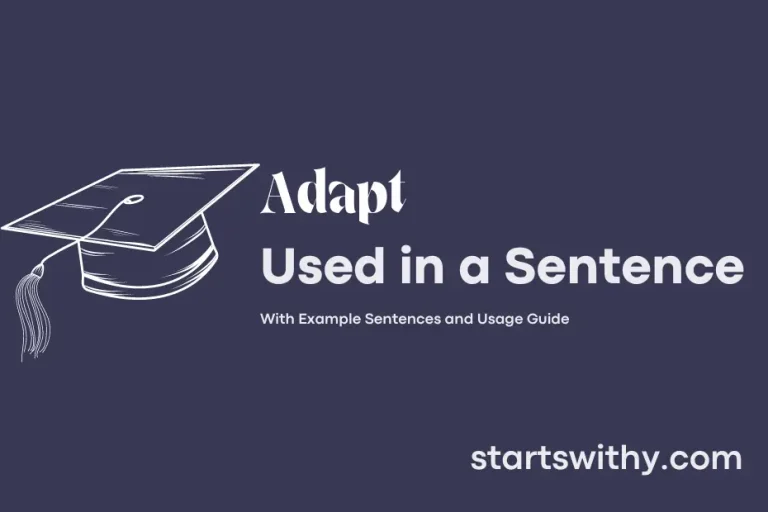 Adapt
Used in a Sentence

With Example Sentences and Usage Guide

startswithy.com